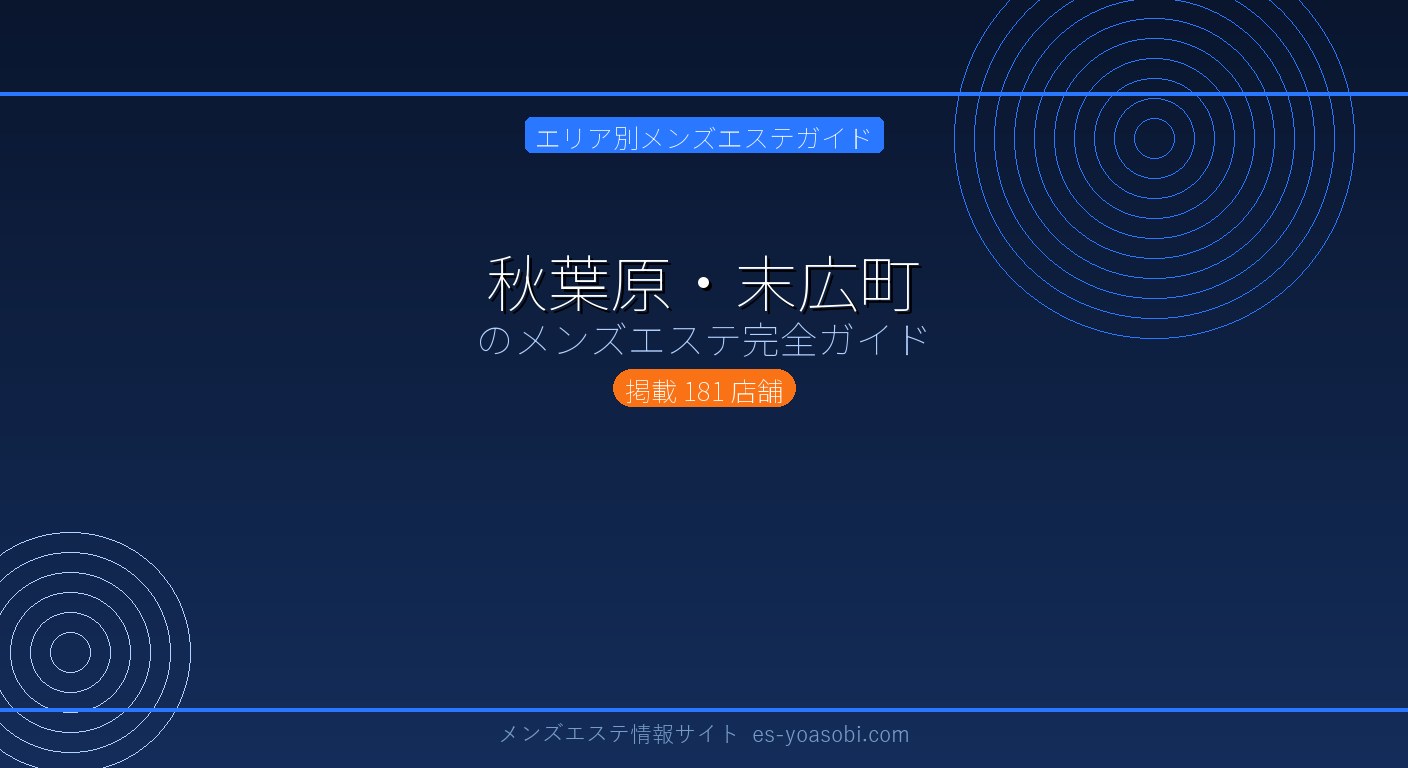 エリア別メンズエステガイド

秋葉原・末広町
のメンズエステ完全ガイド

掲載 181 店舗

メンズエステ情報サイト es-yoasobi.com